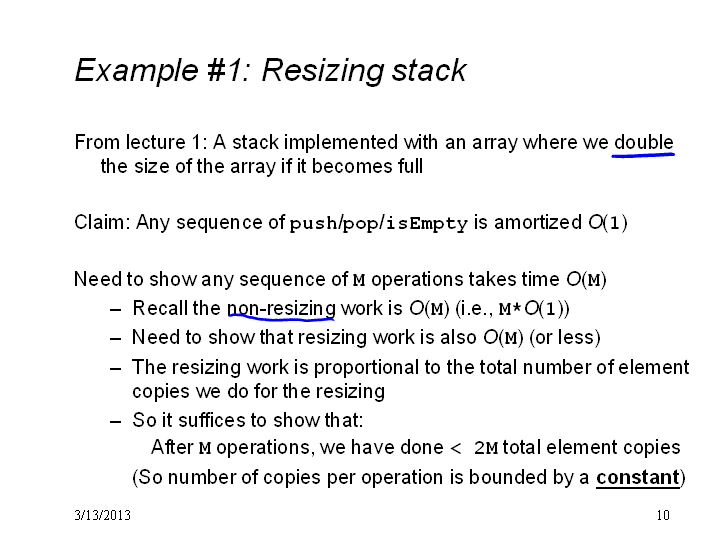 Example #1: Resizing stack

From lecture 1: A stack implemented with an array where we double the size of the array if it becomes full

Claim: Any sequence of push/pop/isEmpty is amortized $O(1)$

Need to show any sequence of M operations takes time $O(M)$

– Recall the non-resizing work is $O(M)$ (i.e., $M*O(1)$)
– Need to show that resizing work is also $O(M)$ (or less)
– The resizing work is proportional to the total number of element copies we do for the resizing
– So it suffices to show that:
After M operations, we have done $< 2M$ total element copies
(So number of copies per operation is bounded by a constant)

3/13/2013

10